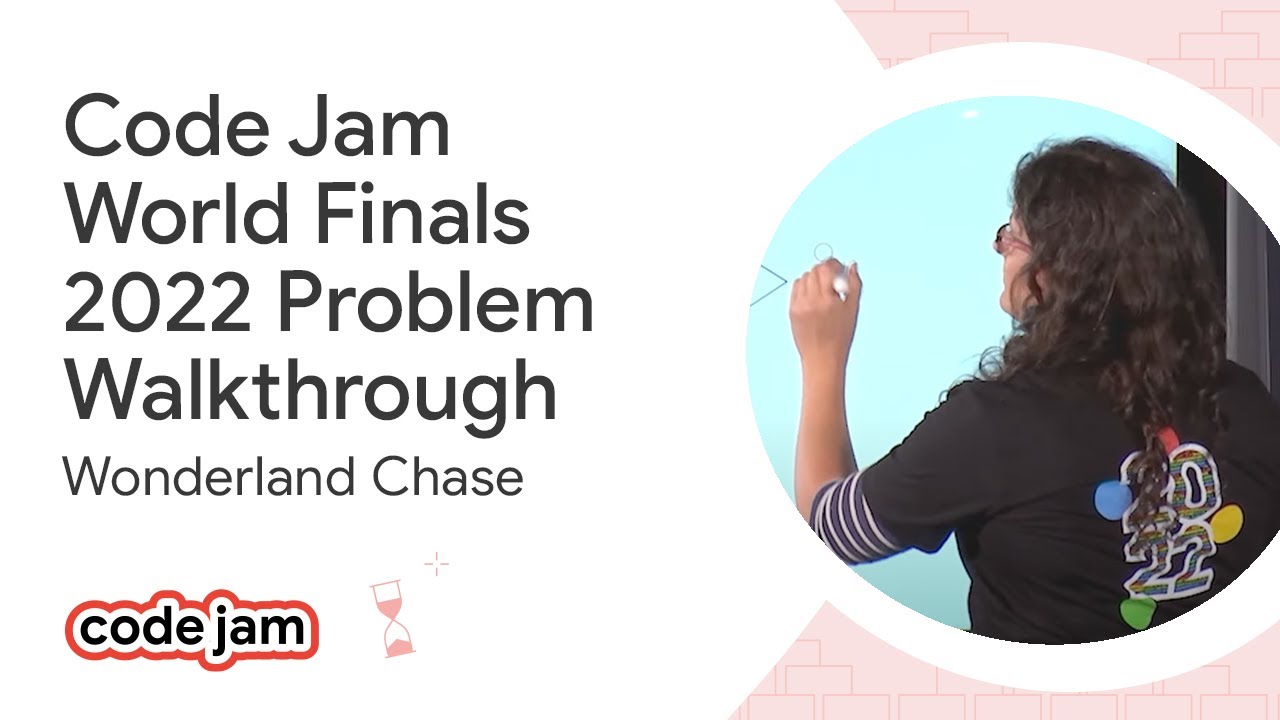 Code Jam World Finals 2022 Problem Walkthrough

Wonderland Chase

code jam

2022